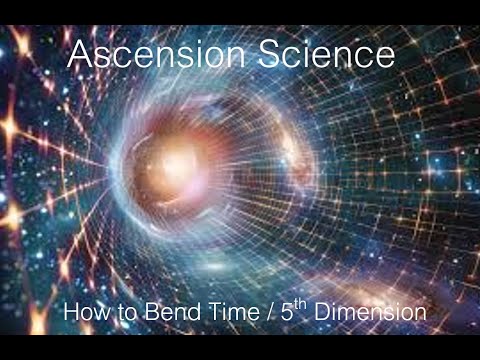 Ascension Science

How to Bend Time / 5$^{th}$ Dimension